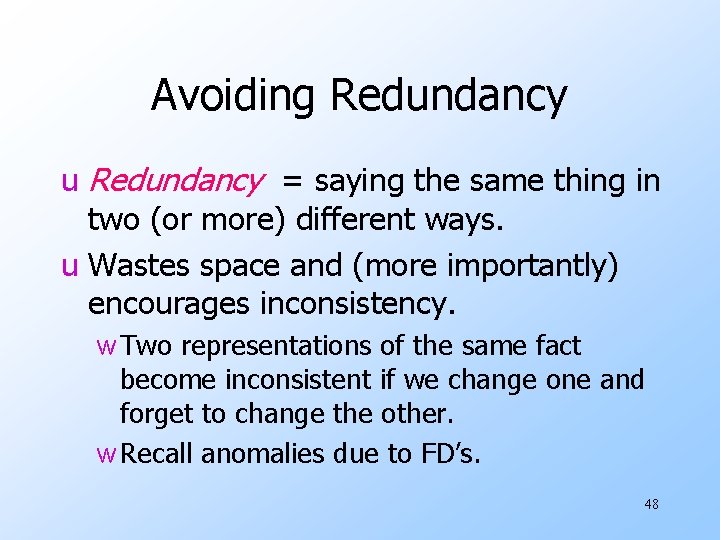 Avoiding Redundancy

u Redundancy = saying the same thing in two (or more) different ways.

u Wastes space and (more importantly) encourages inconsistency.

w Two representations of the same fact become inconsistent if we change one and forget to change the other.

w Recall anomalies due to FD's.

48